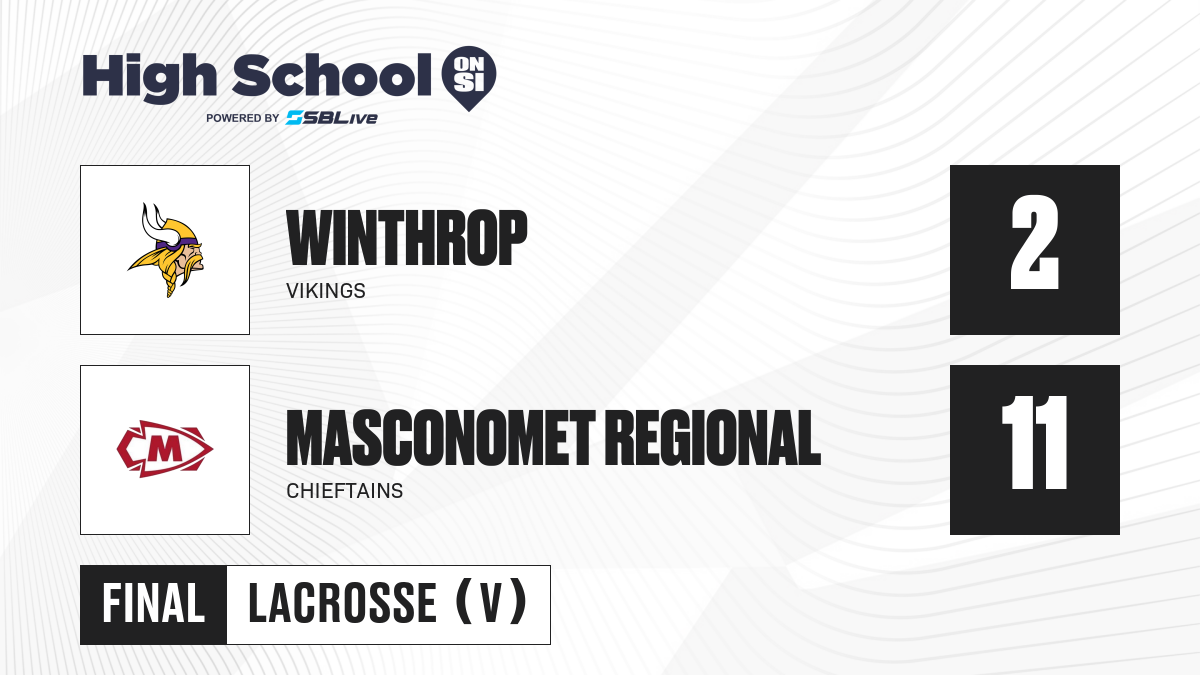 High School ON SI
POWERED BY SBLive

WINTHROP
VIKINGS
2

M
MASCONOMET REGIONAL
CHIEFTAINS
11

FINAL LACROSSE (V)